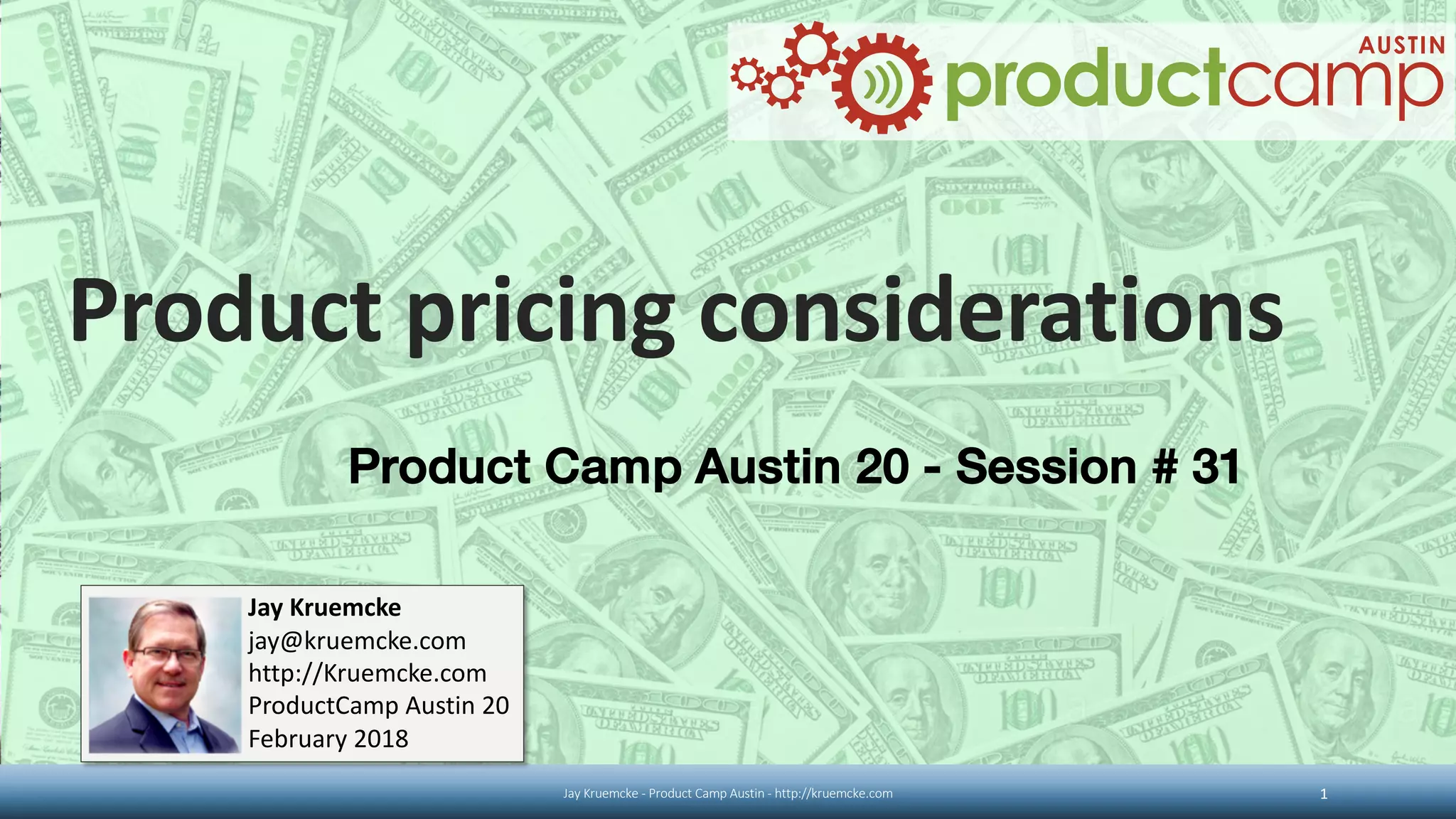 AUSTIN
productcamp

Product pricing considerations

Product Camp Austin 20 - Session # 31

Jay Kruemcke
jay@kruemcke.com
http://Kruemcke.com
ProductCamp Austin 20
February 2018

Jay Kruemcke - Product Camp Austin - http://kruemcke.com

1